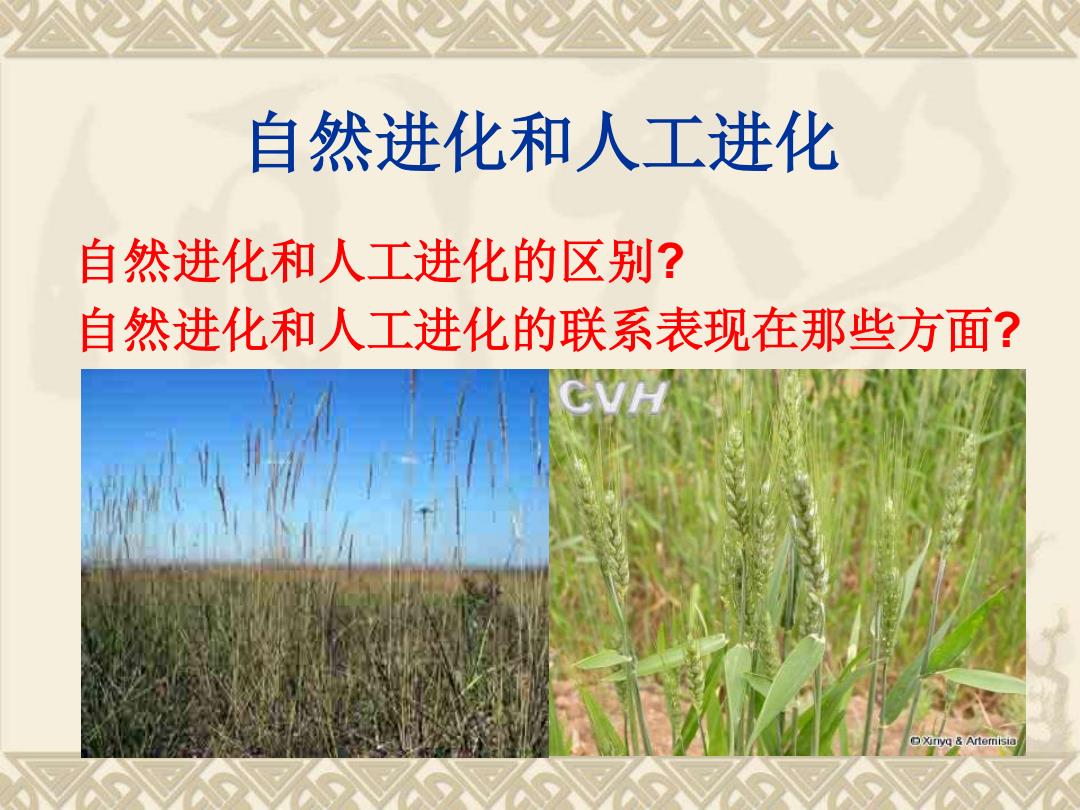 自然进化和人工进化

自然进化和人工进化的区别?
自然进化和人工进化的联系表现在那些方面?

CVH

© Xinyq & Artemisia